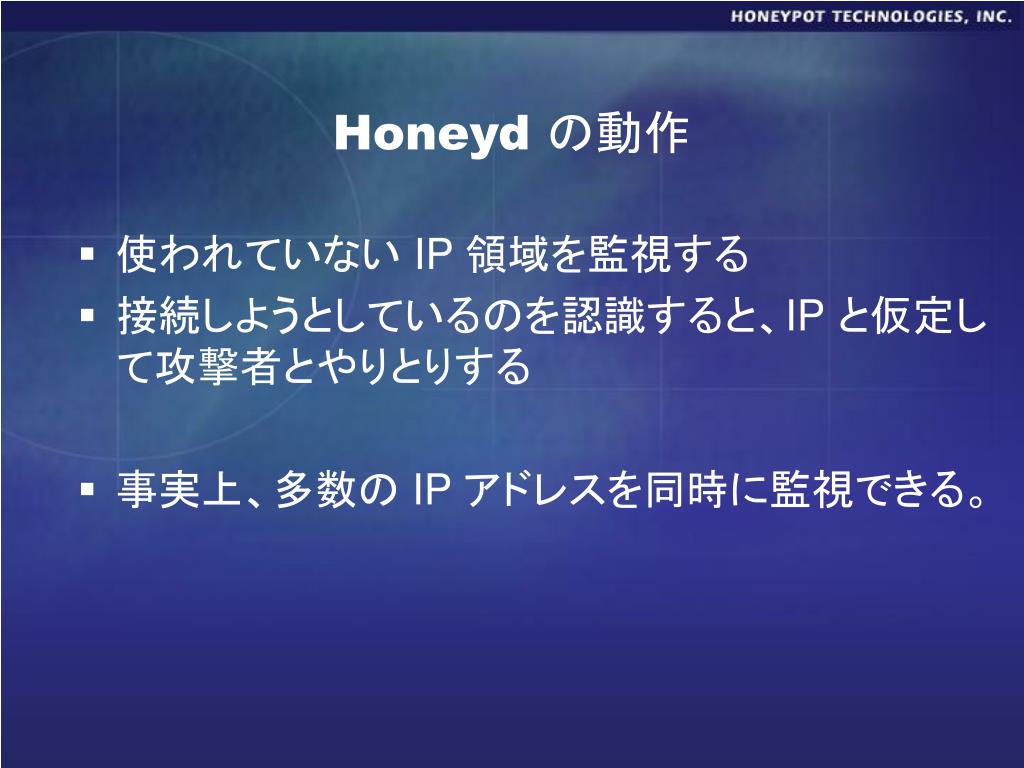 HONEYPOT TECHNOLOGIES, INC.

Honeyd の動作

▪ 使われていない IP 領域を監視する
▪ 接続しようとしているのを認識すると、IP と仮定して攻撃者とやりとりする

▪ 事実上、多数の IP アドレスを同時に監視できる。